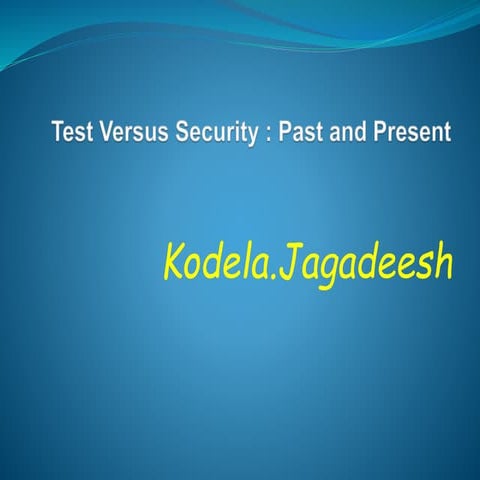 Test Versus Security : Past and Present

Kodela.Jagadeesh